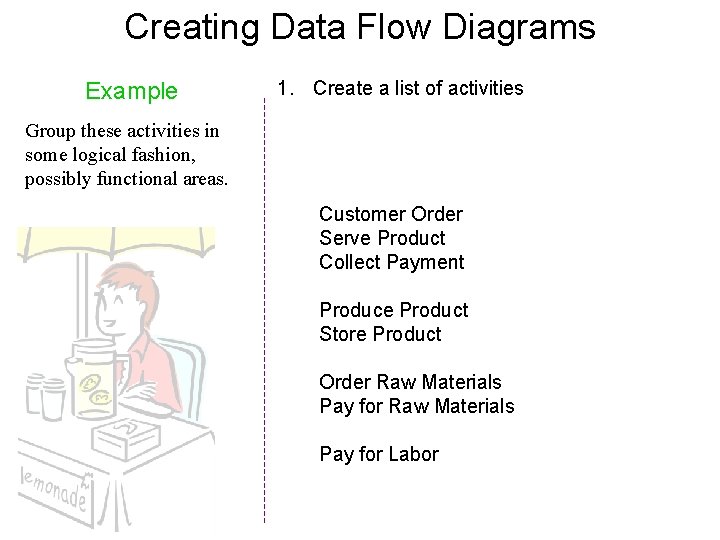 Creating Data Flow Diagrams

Example

Group these activities in some logical fashion, possibly functional areas.

lemonade

1. Create a list of activities

Customer Order
Serve Product
Collect Payment

Produce Product
Store Product

Order Raw Materials
Pay for Raw Materials

Pay for Labor